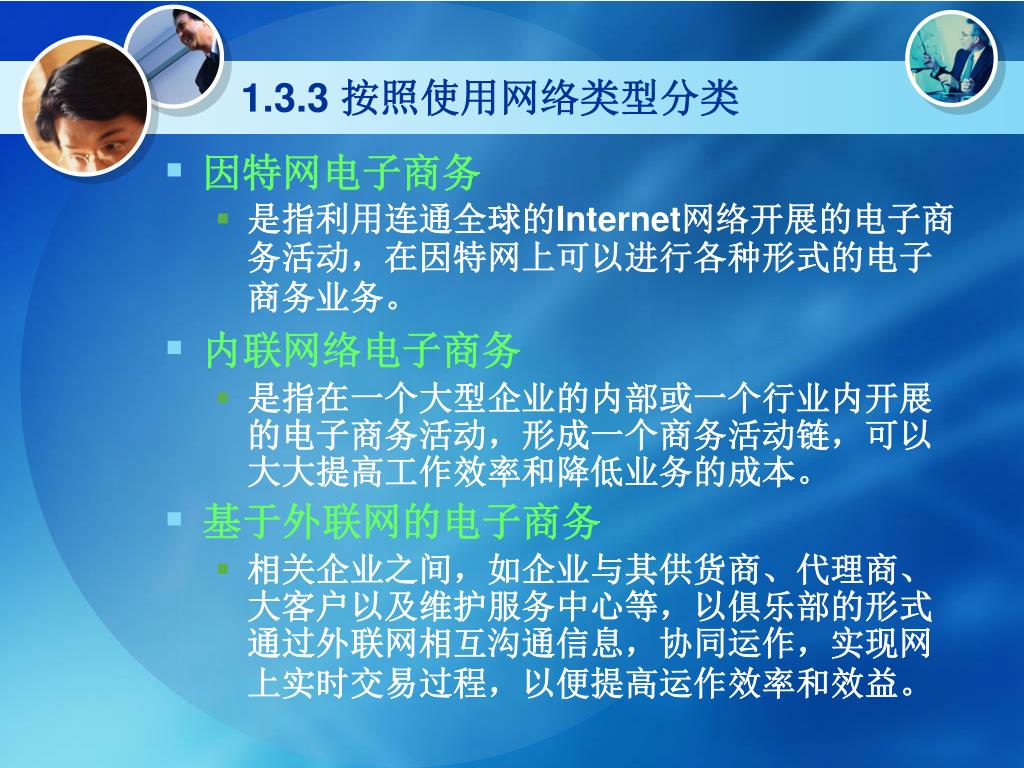 1.3.3 按照使用网络类型分类

因特网电子商务

是指利用连通全球的Internet网络开展的电子商务活动，在因特网上可以进行各种形式的电子商务业务。

内联网络电子商务

是指在一个大型企业的内部或一个行业内开展的电子商务活动，形成一个商务活动链，可以大大提高工作效率和降低业务的成本。

基于外联网的电子商务

相关企业之间，如企业与其供货商、代理商、大客户以及维护服务中心等，以俱乐部的形式通过外联网相互沟通信息，协同运作，实现网上实时交易过程，以便提高运作效率和效益。